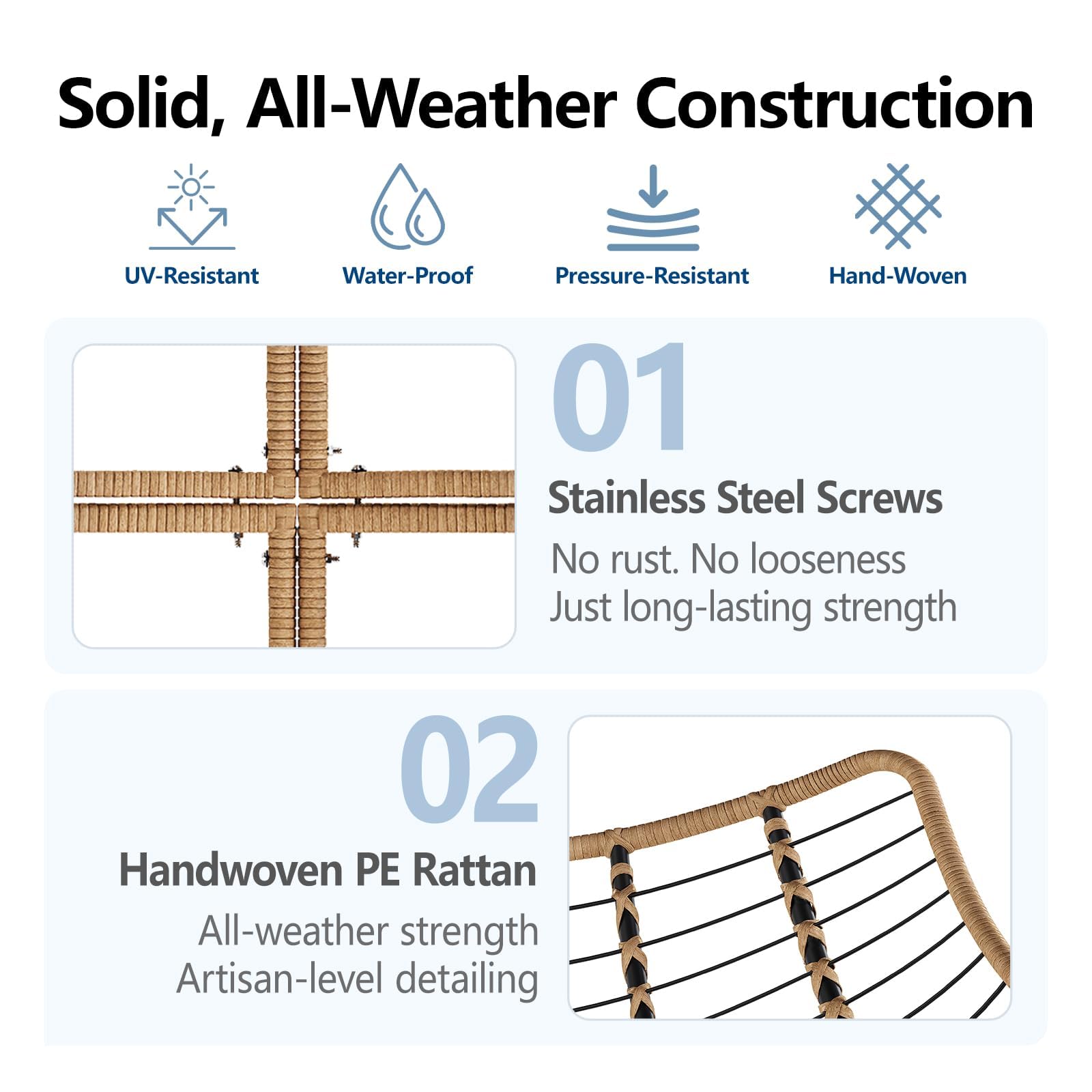 Solid, All-Weather Construction

UV-Resistant

Water-Proof

Pressure-Resistant

Hand-Woven

01

Stainless Steel Screws

No rust. No looseness
Just long-lasting strength

02

Handwoven PE Rattan

All-weather strength
Artisan-level detailing